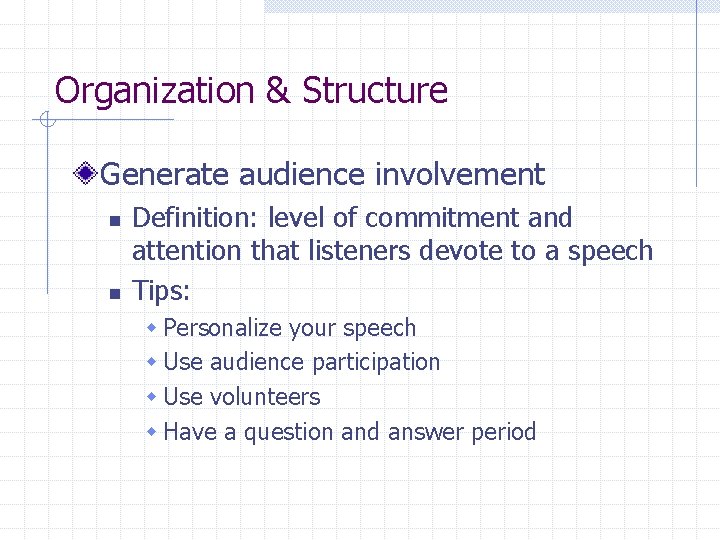 Organization & Structure

Generate audience involvement

Definition: level of commitment and attention that listeners devote to a speech

Tips:

Personalize your speech

Use audience participation

Use volunteers

Have a question and answer period